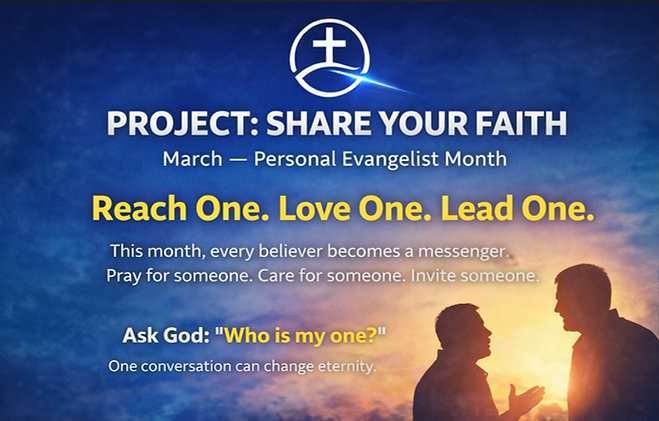 PROJECT: SHARE YOUR FAITH
March — Personal Evangelist Month

Reach One. Love One. Lead One.

This month, every believer becomes a messenger.
Pray for someone. Care for someone. Invite someone.

Ask God: "Who is my one?"
One conversation can change eternity.